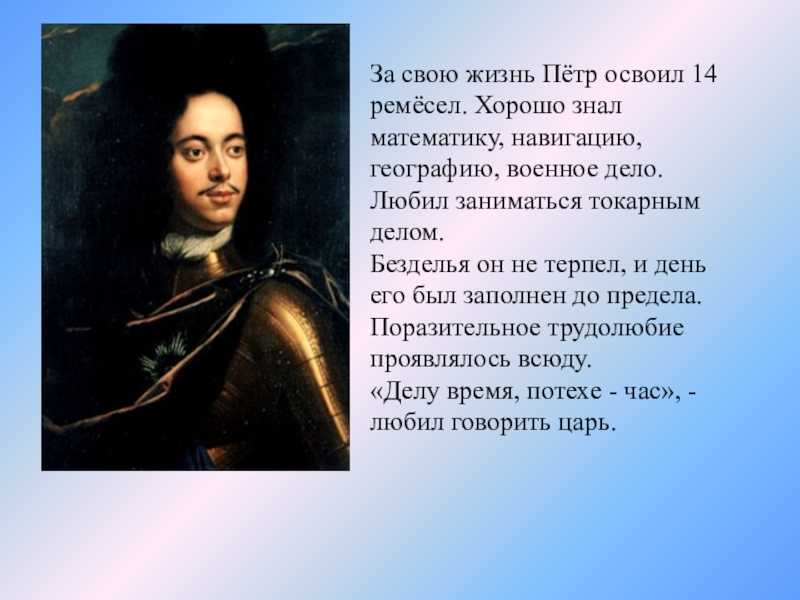 За свою жизнь Пётр освоил 14 ремёсел. Хорошо знал математику, навигацию, географию, военное дело. Любил заниматься токарным делом.
Безделья он не терпел, и день его был заполнен до предела. Поразительное трудолюбие проявлялось всюду.
«Делу время, потехе - час», - любил говорить царь.